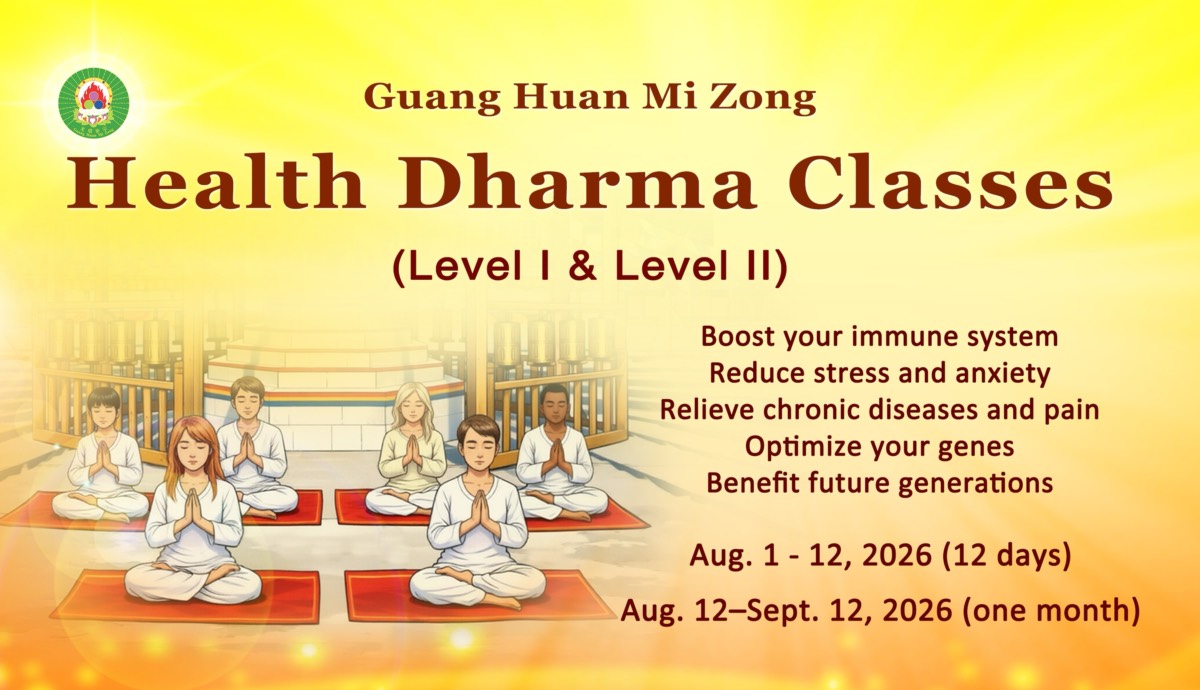 Guang Huan Mi Zong

Health Dharma Classes

(Level I & Level II)

Boost your immune system
Reduce stress and anxiety
Relieve chronic diseases and pain
Optimize your genes
Benefit future generations

Aug. 1 - 12, 2026 (12 days)
Aug. 12–Sept. 12, 2026 (one month)